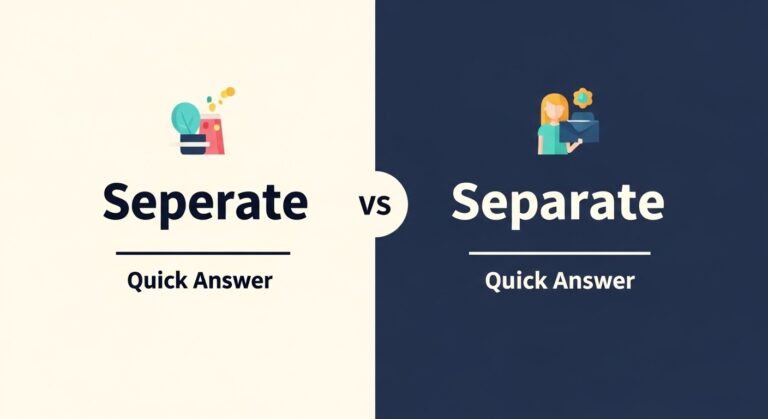 Seperate

Quick Answer

vs

Separate

Quick Answer